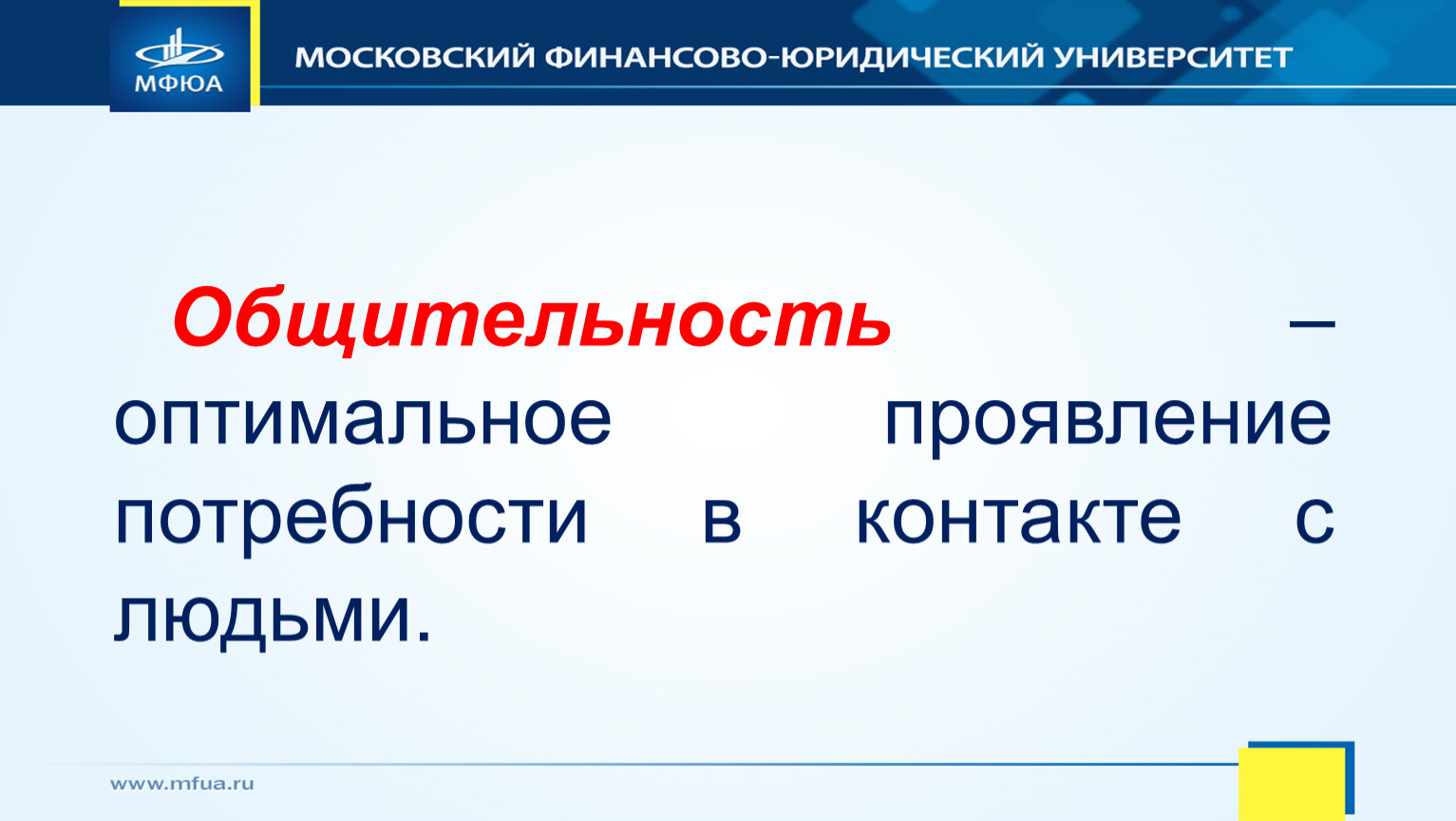 МФЮА

МОСКОВСКИЙ ФИНАНСОВО-ЮРИДИЧЕСКИЙ УНИВЕРСИТЕТ

Общительность – оптимальное проявление потребности в контакте с людьми.

www.mfua.ru